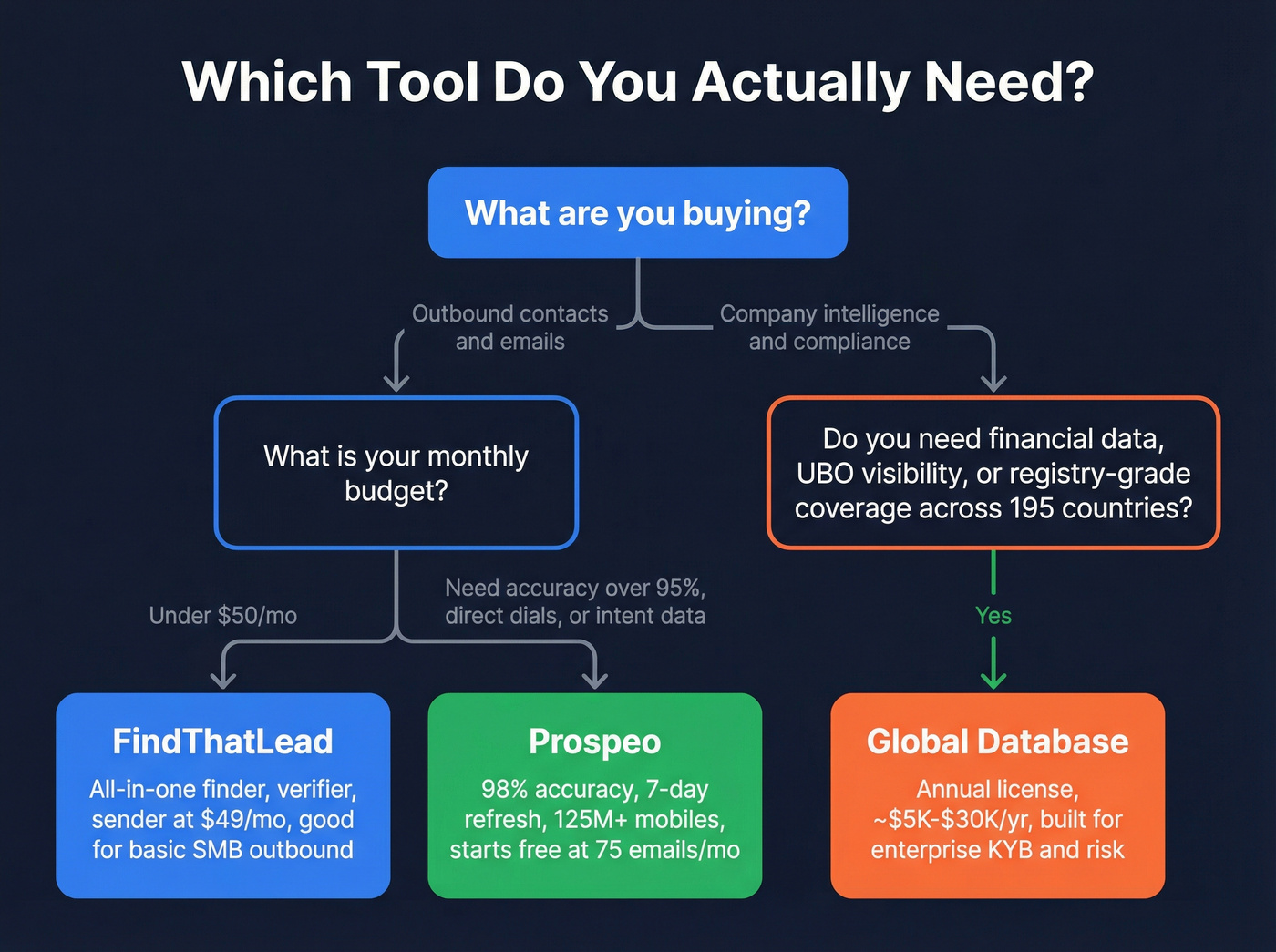 Which Tool Do You Actually Need?

What are you buying?

Outbound contacts and emails

Company intelligence and compliance

What is your monthly budget?

Do you need financial data, UBO visibility, or registry-grade coverage across 195 countries?

Under \$50/mo

Need accuracy over 95%, direct dials, or intent data

Yes

FindThatLead

All-in-one finder, verifier, sender at \$49/mo, good for basic SMB outbound

Prospeo

98% accuracy, 7-day refresh, 125M+ mobiles, starts free at 75 emails/mo

Global Database

Annual license, ~\$5K-\$30K/yr, built for enterprise KYB and risk